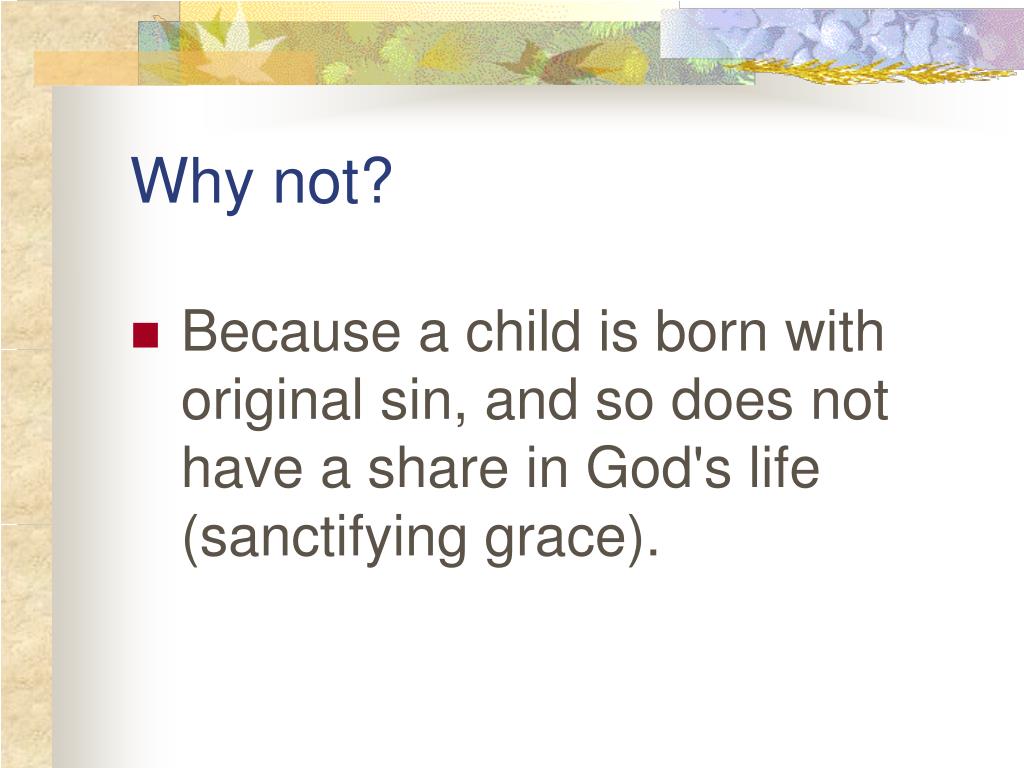 Why not?

Because a child is born with original sin, and so does not have a share in God's life (sanctifying grace).